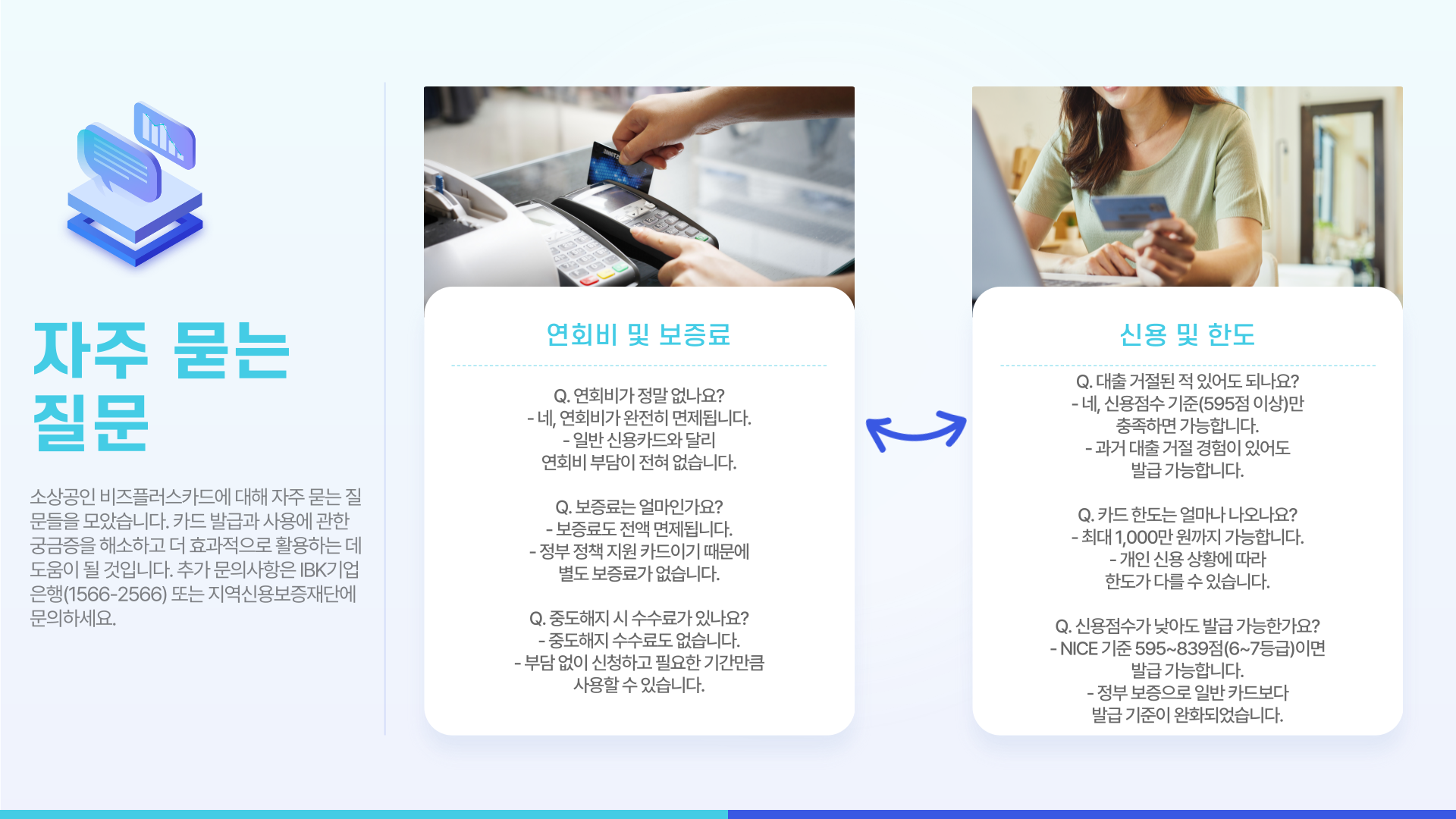 자주 묻는 질문

소상공인 비즈플러스카드에 대해 자주 묻는 질문들을 모았습니다. 카드 발급과 사용에 관한 궁금증을 해소하고 더 효과적으로 활용하는 데 도움이 될 것입니다. 추가 문의사항은 IBK기업은행(1566-2566) 또는 지역신용보증재단에 문의하세요.

연회비 및 보증료

Q. 연회비가 정말 없나요?
- 네, 연회비가 완전히 면제됩니다.
- 일반 신용카드와 달리 연회비 부담이 전혀 없습니다.

Q. 보증료는 얼마인가요?
- 보증료도 전액 면제됩니다.
- 정부 정책 지원 카드이기 때문에 별도 보증료가 없습니다.

Q. 중도해지 시 수수료가 있나요?
- 중도해지 수수료도 없습니다.
- 부담 없이 신청하고 필요한 기간만큼 사용할 수 있습니다.

신용 및 한도

Q. 대출 거절된 적 있어도 되나요?
- 네, 신용점수 기준(595점 이상)만 충족하면 가능합니다.
- 과거 대출 거절 경험이 있어도 발급 가능합니다.

Q. 카드 한도는 얼마나 나오나요?
- 최대 1,000만 원까지 가능합니다.
- 개인 신용 상황에 따라 한도가 다를 수 있습니다.

Q. 신용점수가 낮아도 발급 가능한가요?
- NICE 기준 595~839점(6~7등급)이면 발급 가능합니다.
- 정부 보증으로 일반 카드보다 발급 기준이 완화되었습니다.